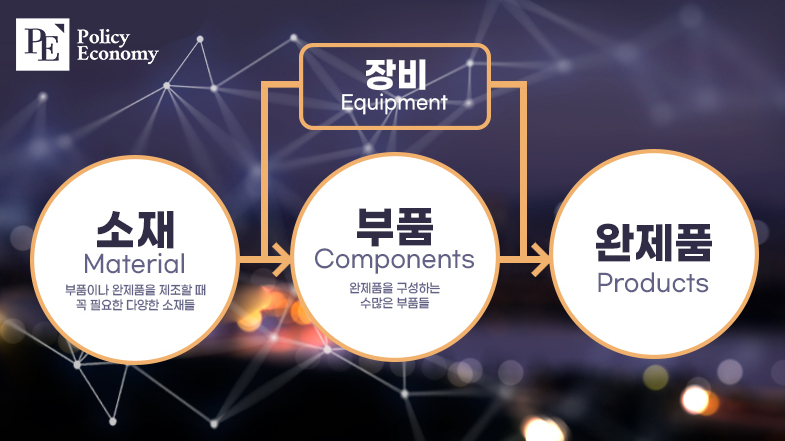 PE Policy Economy

장비
Equipment

소재
Material
부품이나 완제품을 제조할 때 꼭 필요한 다양한 소재들

부품
Components
완제품을 구성하는 수많은 부품들

완제품
Products